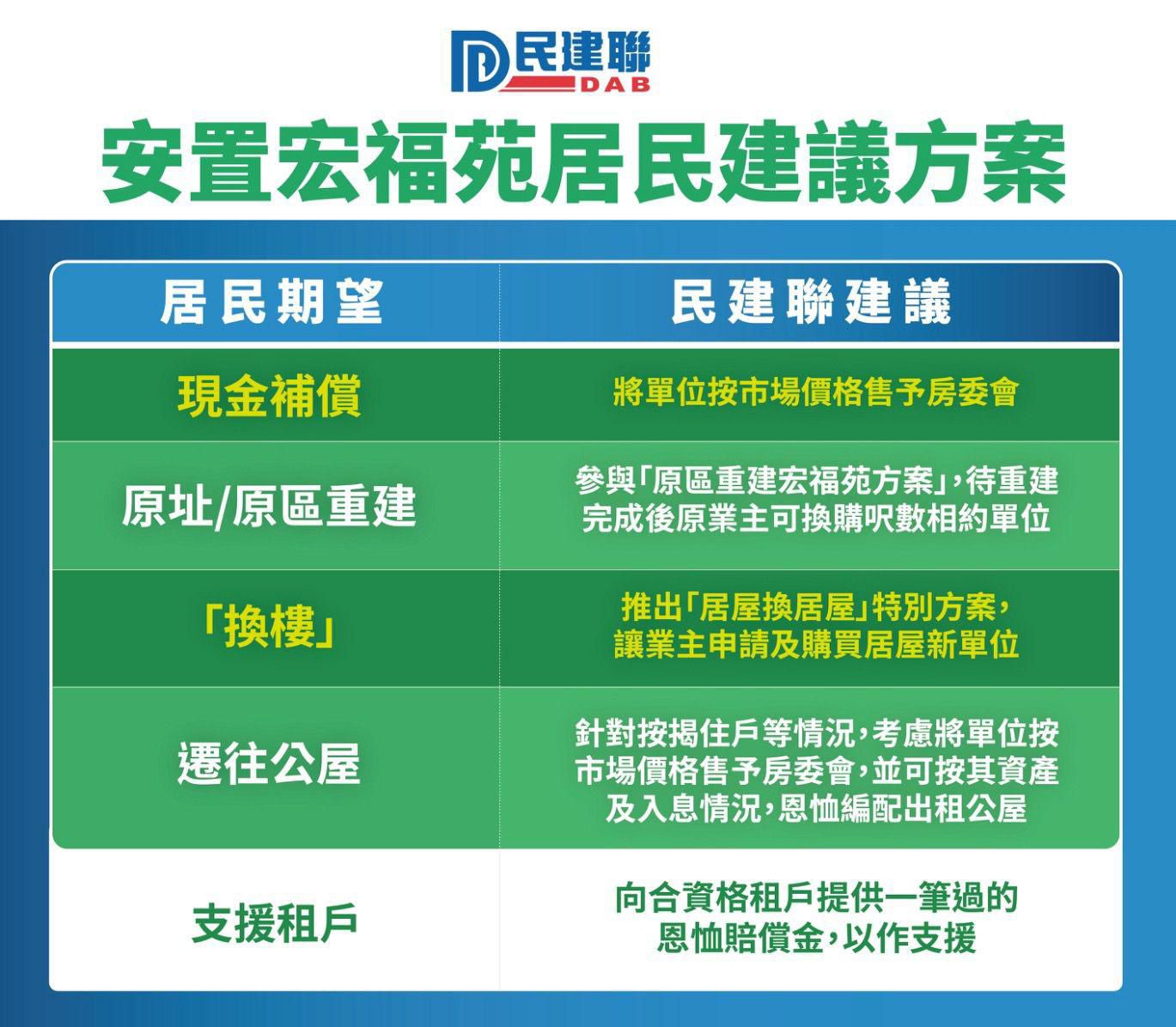 民建聯
DAB

安置宏福苑居民建議方案

| 居民期望 | 民建聯建議 |
|---|---|
| 現金補償 | 將單位按市場價格售予房委會 |
| 原址/原區重建 | 參與「原區重建宏福苑方案」，待重建完成後原業主可換購呎數相約單位 |
| 「換樓」 | 推出「居屋換居屋」特別方案，讓業主申請及購買居屋新單位 |
| 遷往公屋 | 針對按揭住戶等情況，考慮將單位按市場價格售予房委會，並可按其資產及入息情況，恩恤編配出租公屋 |
| 支援租戶 | 向合資格租戶提供一筆過的恩恤賠償金，以作支援 |